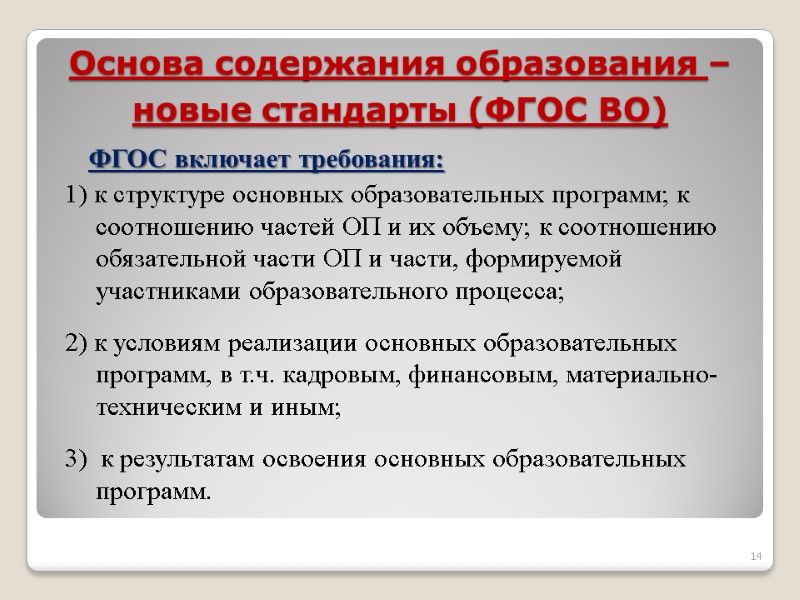 Основа содержания образования – новые стандарты (ФГОС ВО)

ФГОС включает требования:

1) к структуре основных образовательных программ; к соотношению частей ОП и их объему; к соотношению обязательной части ОП и части, формируемой участниками образовательного процесса;

2) к условиям реализации основных образовательных программ, в т.ч. кадровым, финансовым, материально-техническим и иным;

3) к результатам освоения основных образовательных программ.

14